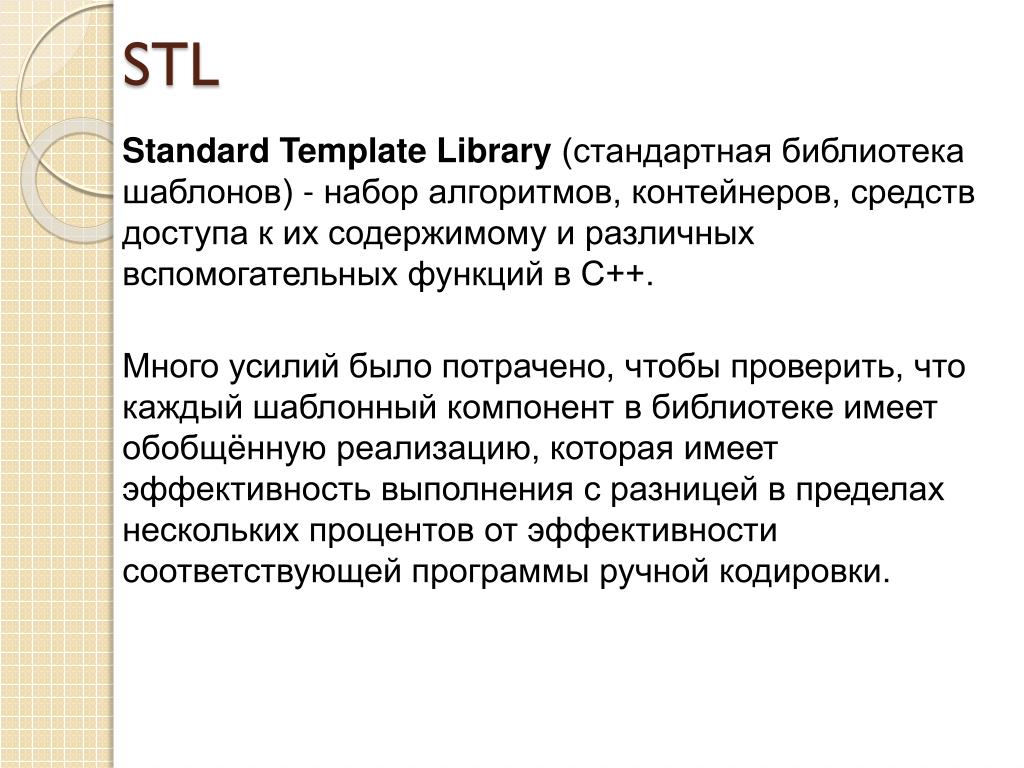 STL

Standard Template Library (стандартная библиотека шаблонов) - набор алгоритмов, контейнеров, средств доступа к их содержимому и различных вспомогательных функций в C++.

Много усилий было потрачено, чтобы проверить, что каждый шаблонный компонент в библиотеке имеет обобщённую реализацию, которая имеет эффективность выполнения с разницей в пределах нескольких процентов от эффективности соответствующей программы ручной кодировки.